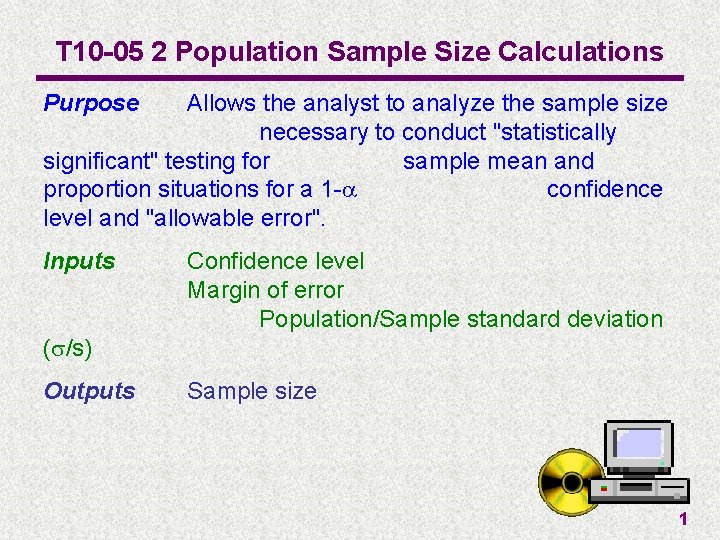 T10-05 2 Population Sample Size Calculations

Purpose Allows the analyst to analyze the sample size necessary to conduct "statistically significant" testing for sample mean and proportion situations for a 1-$\alpha$ confidence level and "allowable error".

Inputs Confidence level
Margin of error
Population/Sample standard deviation ($\sigma$/s)

Outputs Sample size

1